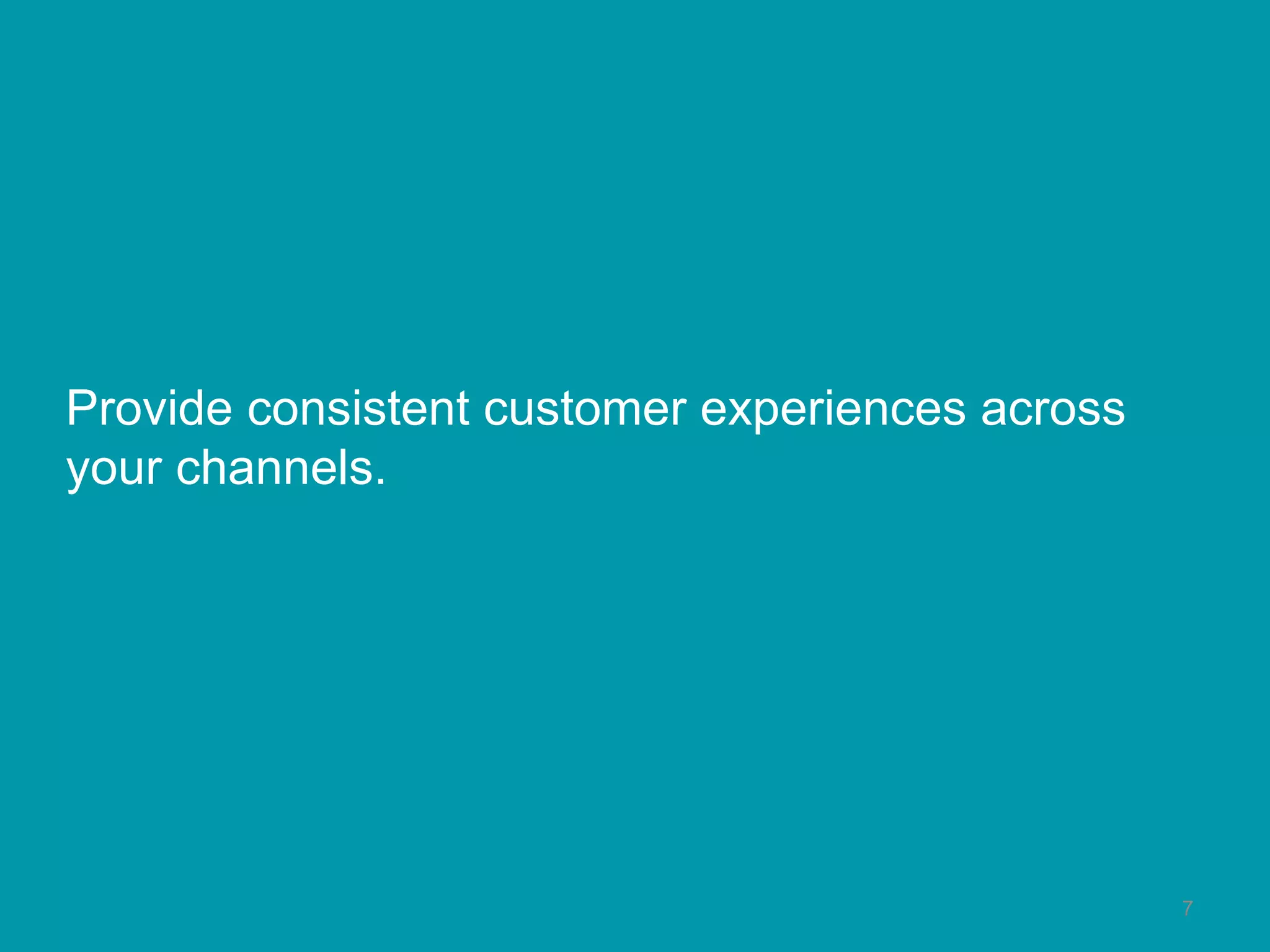 Provide consistent customer experiences across your channels.

7